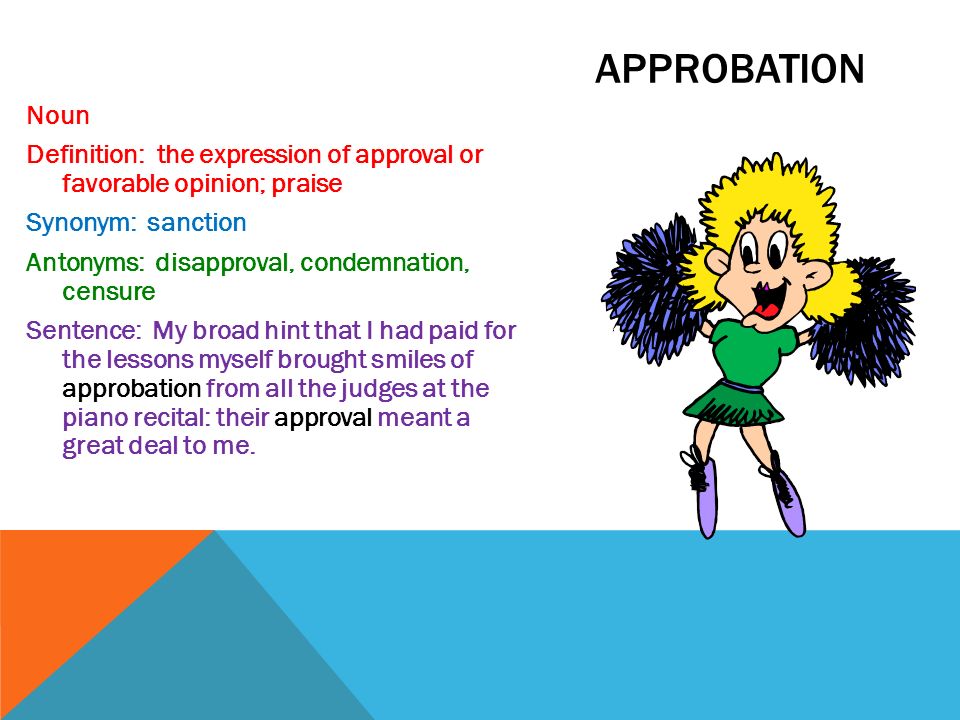 APPROBATION

Noun

Definition: the expression of approval or favorable opinion; praise

Synonym: sanction

Antonyms: disapproval, condemnation, censure

Sentence: My broad hint that I had paid for the lessons myself brought smiles of approbation from all the judges at the piano recital: their approval meant a great deal to me.